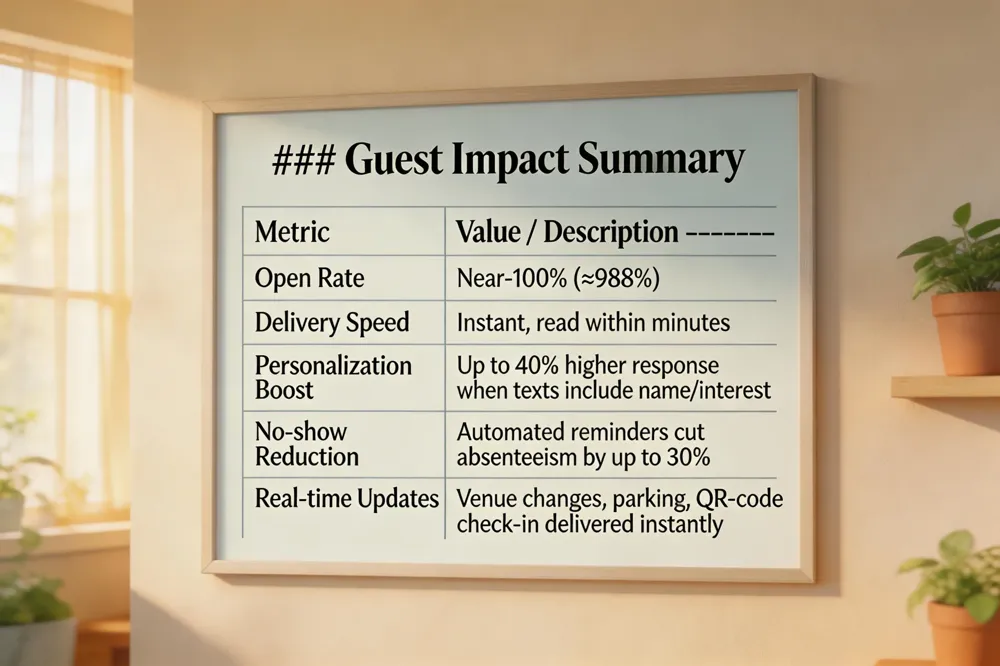 ### Guest Impact Summary

| Metric | Value / Description ------- |
|---|---|
| Open Rate | Near-100% (≈988%) |
| Delivery Speed | Instant, read within minutes |
| Personalization Boost | Up to 40% higher response when texts include name/interest |
| No-show Reduction | Automated reminders cut absenteeism by up to 30% |
| Real-time Updates | Venue changes, parking, QR-code check-in delivered instantly |